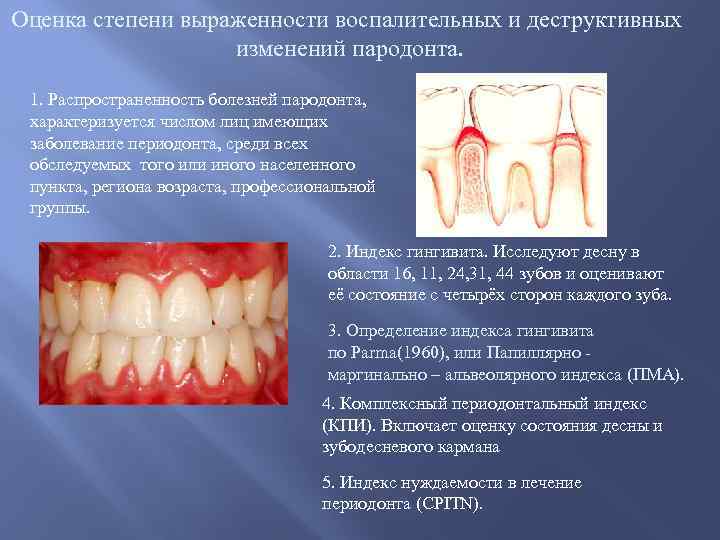 Оценка степени выраженности воспалительных и деструктивных изменений пародонта.

1. Распространенность болезней пародонта, характеризуется числом лиц имеющих заболевание периодонта, среди всех обследуемых того или иного населенного пункта, региона возраста, профессиональной группы.

2. Индекс гингивита. Исследуют десну в области 16, 11, 24,31, 44 зубов и оценивают её состояние с четырёх сторон каждого зуба.

3. Определение индекса гингивита по Parma(1960), или Папиллярно - маргинально – альвеолярного индекса (ПМА).

4. Комплексный периодонтальный индекс (КПИ). Включает оценку состояния десны и зубодесневого кармана

5. Индекс нуждаемости в лечение периодонта (CPITN).